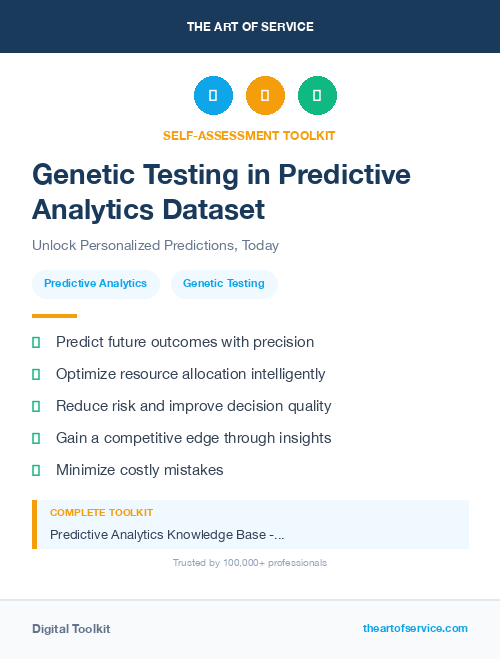 THE ART OF SERVICE

SELF-ASSESSMENT TOOLKIT

Genetic Testing in Predictive Analytics Dataset

Unlock Personalized Predictions, Today

Predictive Analytics

Genetic Testing

Predict future outcomes with precision

Optimize resource allocation intelligently

Reduce risk and improve decision quality

Gain a competitive edge through insights

Minimize costly mistakes

COMPLETE TOOLKIT

Predictive Analytics Knowledge Base -...

Trusted by 100,000+ professionals

Digital Toolkit

theartofservice.com